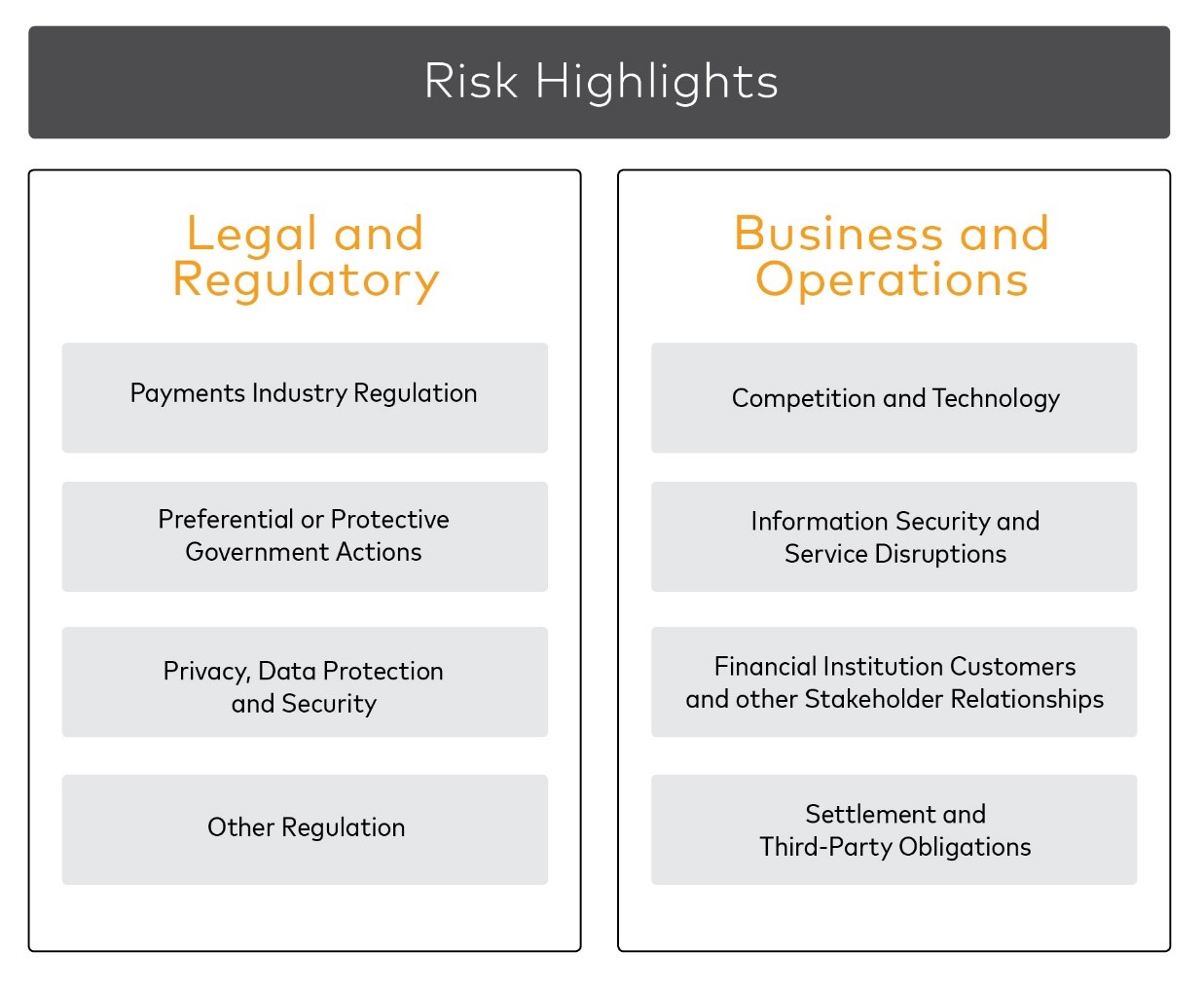 Risk Highlights

Legal and Regulatory

Payments Industry Regulation

Preferential or Protective Government Actions

Privacy, Data Protection and Security

Other Regulation

Business and Operations

Competition and Technology

Information Security and Service Disruptions

Financial Institution Customers and other Stakeholder Relationships

Settlement and Third-Party Obligations